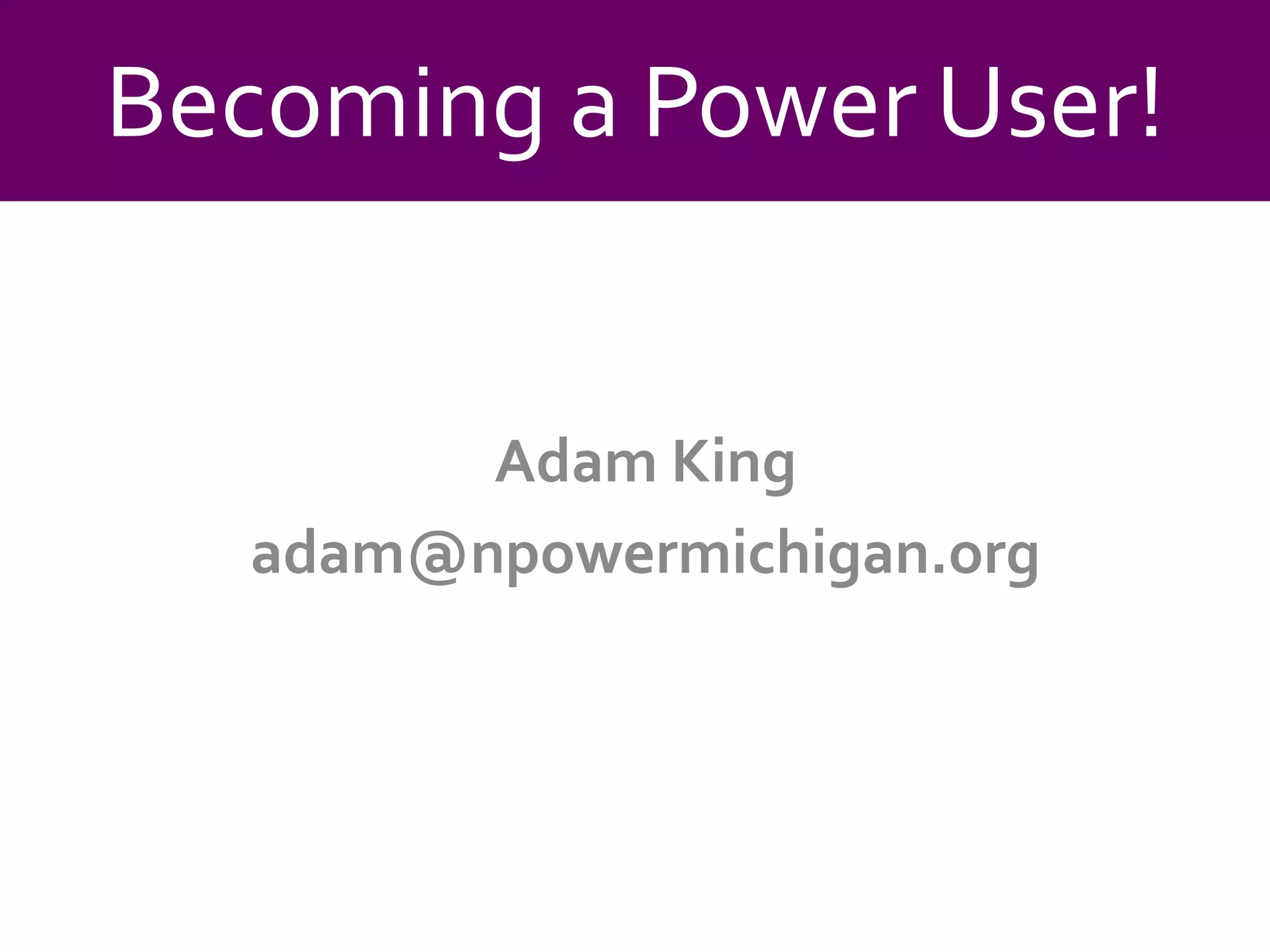 Becoming a Power User!

Adam King
adam@npowermichigan.org